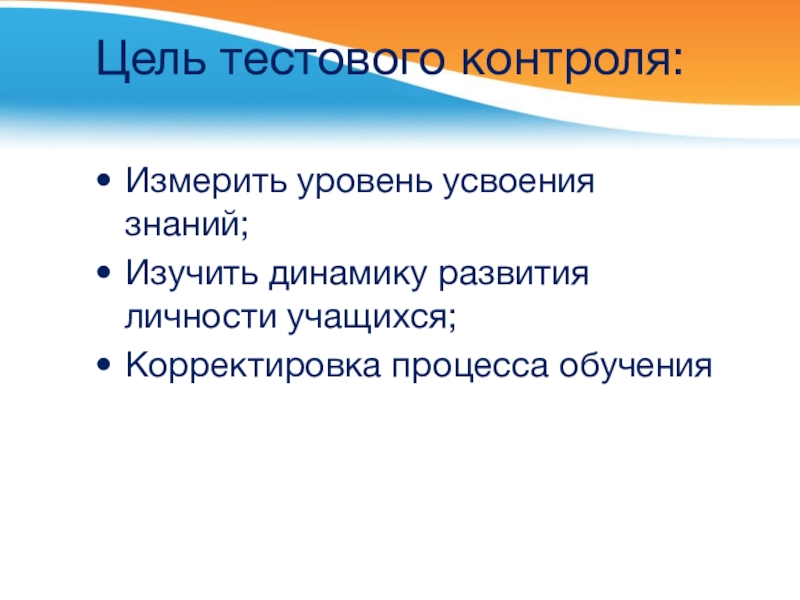 Цель тестового контроля:

• Измерить уровень усвоения знаний;
• Изучить динамику развития личности учащихся;
• Корректировка процесса обучения